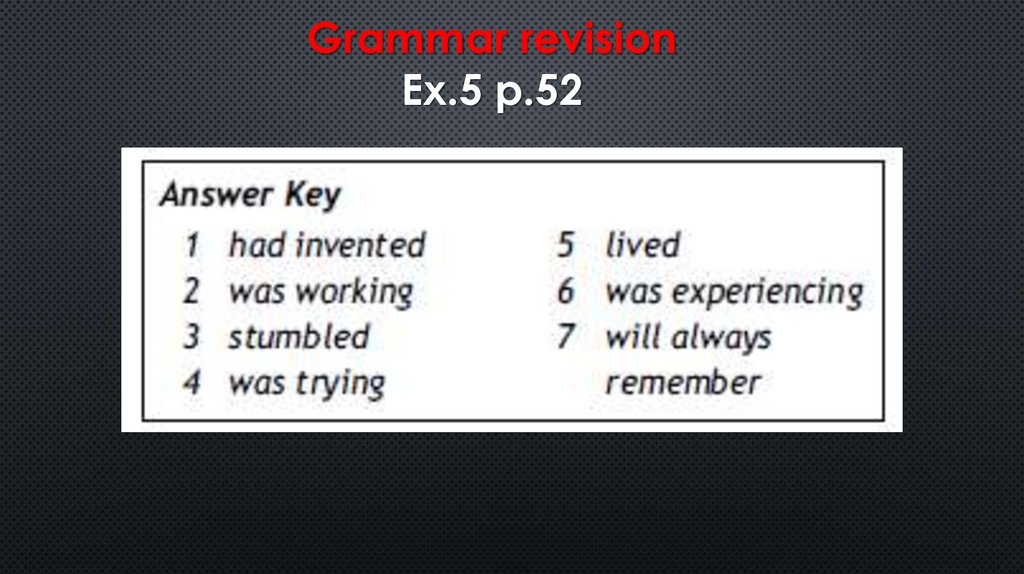 Grammar revision
Ex.5 p.52

Answer Key

1 had invented
2 was working
3 stumbled
4 was trying

5 lived
6 was experiencing
7 will always remember